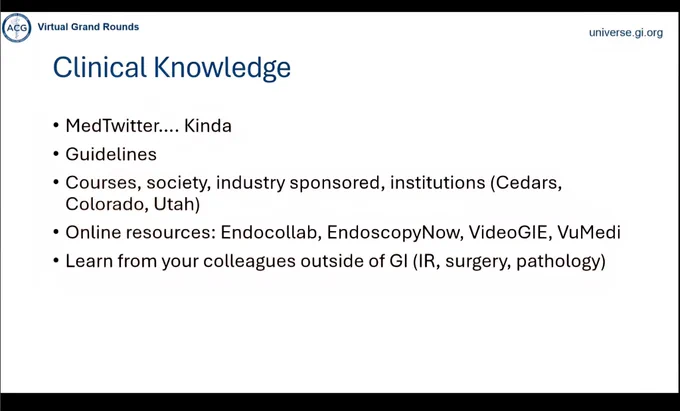 ACG Virtual Grand Rounds

universe.gi.org

Clinical Knowledge

• MedTwitter.... Kinda
• Guidelines
• Courses, society, industry sponsored, institutions (Cedars, Colorado, Utah)
• Online resources: Endocollab, EndoscopyNow, VideoGIE, VuMedi
• Learn from your colleagues outside of GI (IR, surgery, pathology)